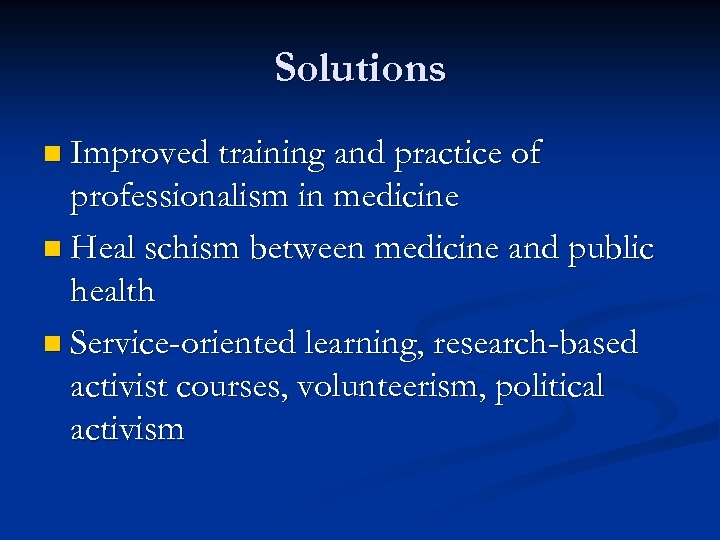 Solutions

- Improved training and practice of professionalism in medicine
- Heal schism between medicine and public health
- Service-oriented learning, research-based activist courses, volunteerism, political activism